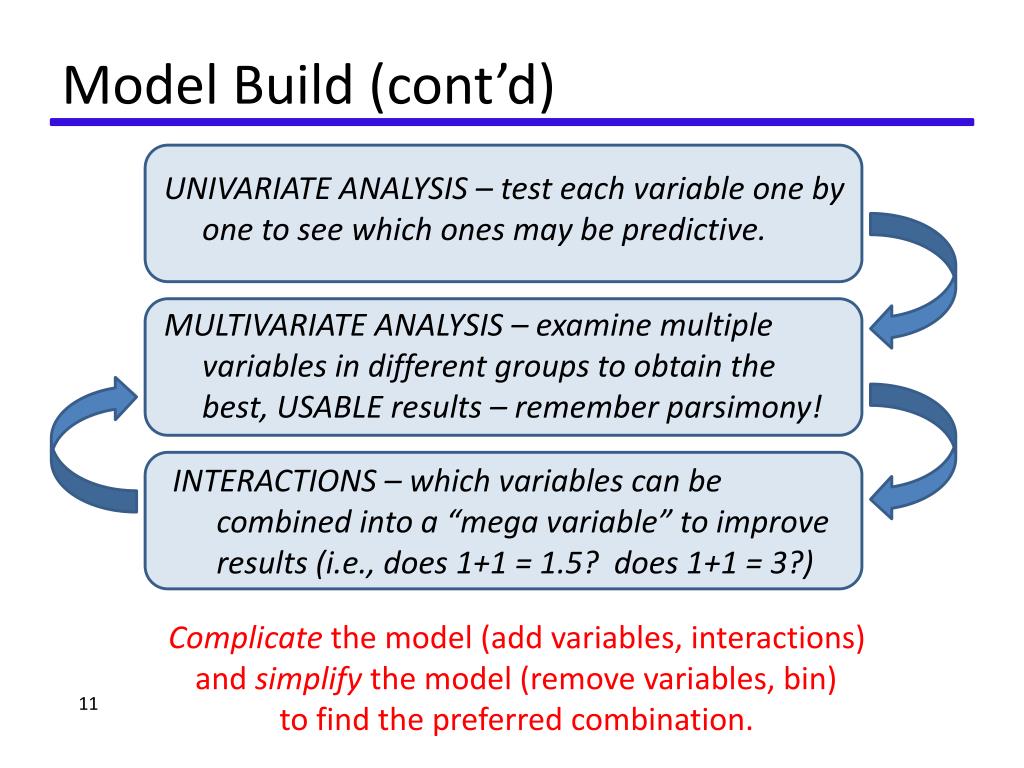 Model Build (cont’d)

UNIVARIATE ANALYSIS – test each variable one by one to see which ones may be predictive.

MULTIVARIATE ANALYSIS – examine multiple variables in different groups to obtain the best, USABLE results – remember parsimony!

INTERACTIONS – which variables can be combined into a “mega variable” to improve results (i.e., does 1+1 = 1.5? does 1+1 = 3?)

Complicate the model (add variables, interactions) and simplify the model (remove variables, bin) to find the preferred combination.

11